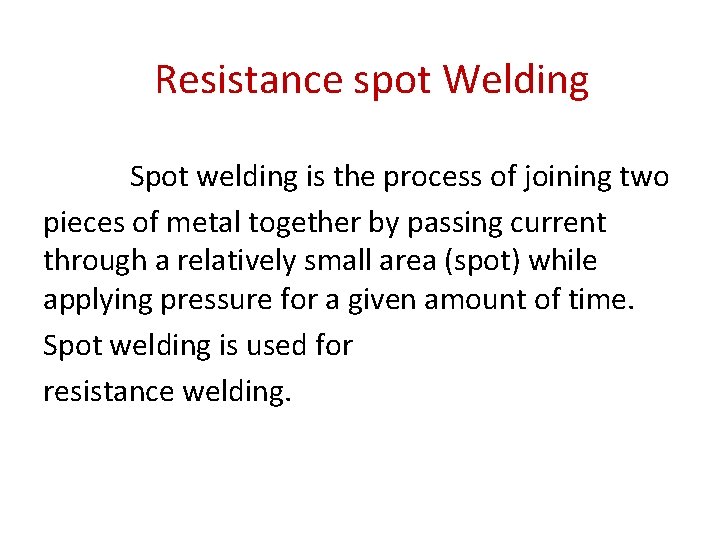 Resistance spot Welding

Spot welding is the process of joining two pieces of metal together by passing current through a relatively small area (spot) while applying pressure for a given amount of time.

Spot welding is used for

resistance welding.